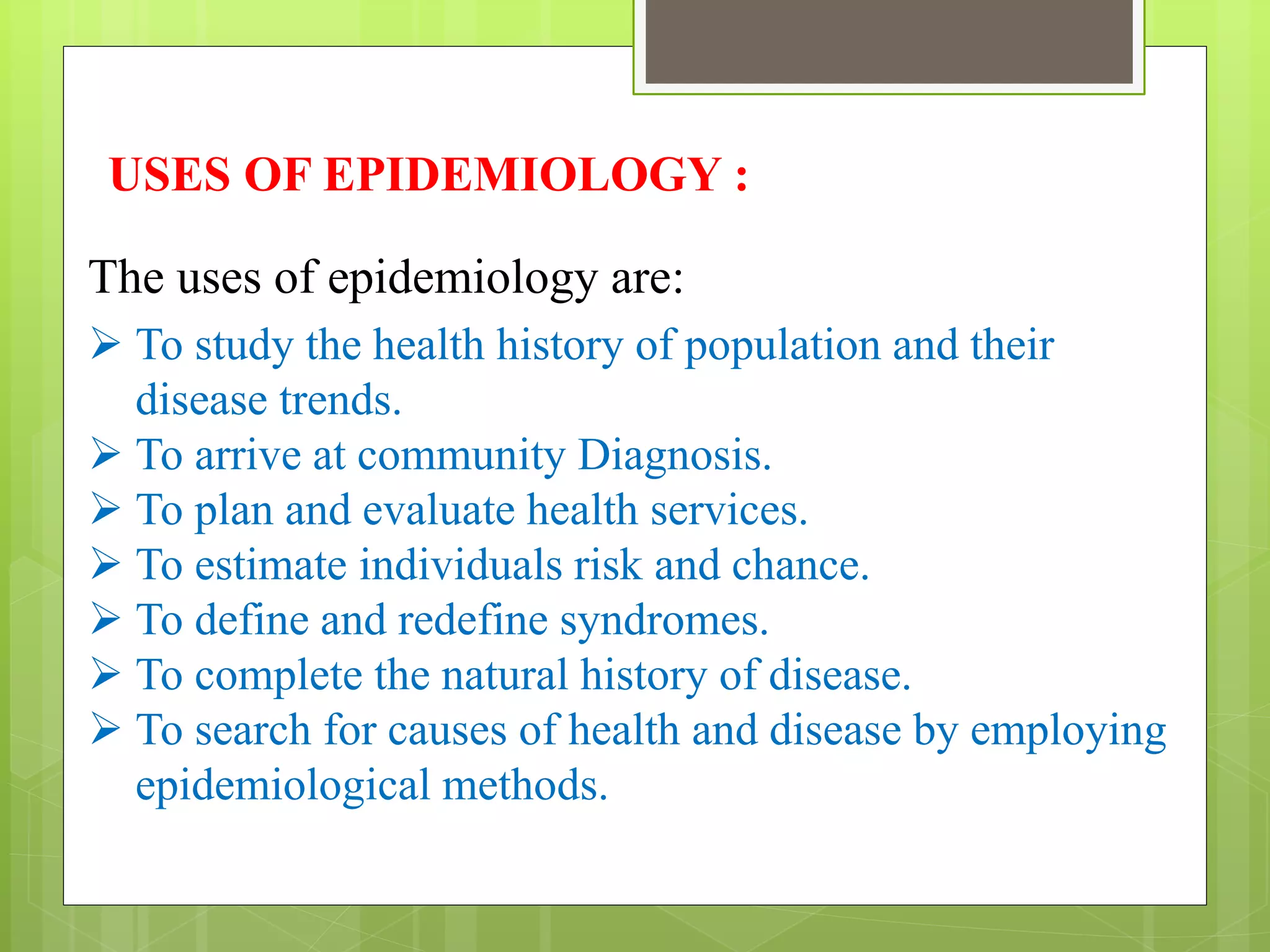 USES OF EPIDEMIOLOGY :

The uses of epidemiology are:

➢ To study the health history of population and their disease trends.
➢ To arrive at community Diagnosis.
➢ To plan and evaluate health services.
➢ To estimate individuals risk and chance.
➢ To define and redefine syndromes.
➢ To complete the natural history of disease.
➢ To search for causes of health and disease by employing epidemiological methods.